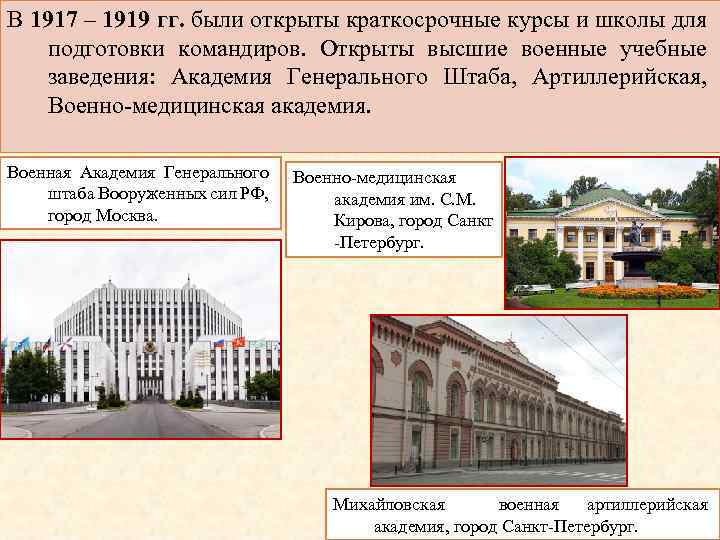 В 1917 – 1919 гг. были открыты краткосрочные курсы и школы для подготовки командиров. Открыты высшие военные учебные заведения: Академия Генерального Штаба, Артиллерийская, Военно-медицинская академия.

Военная Академия Генерального штаба Вооруженных сил РФ, город Москва.

Военно-медицинская академия им. С.М. Кирова, город Санкт -Петербург.

Михайловская военная артиллерийская академия, город Санкт-Петербург.